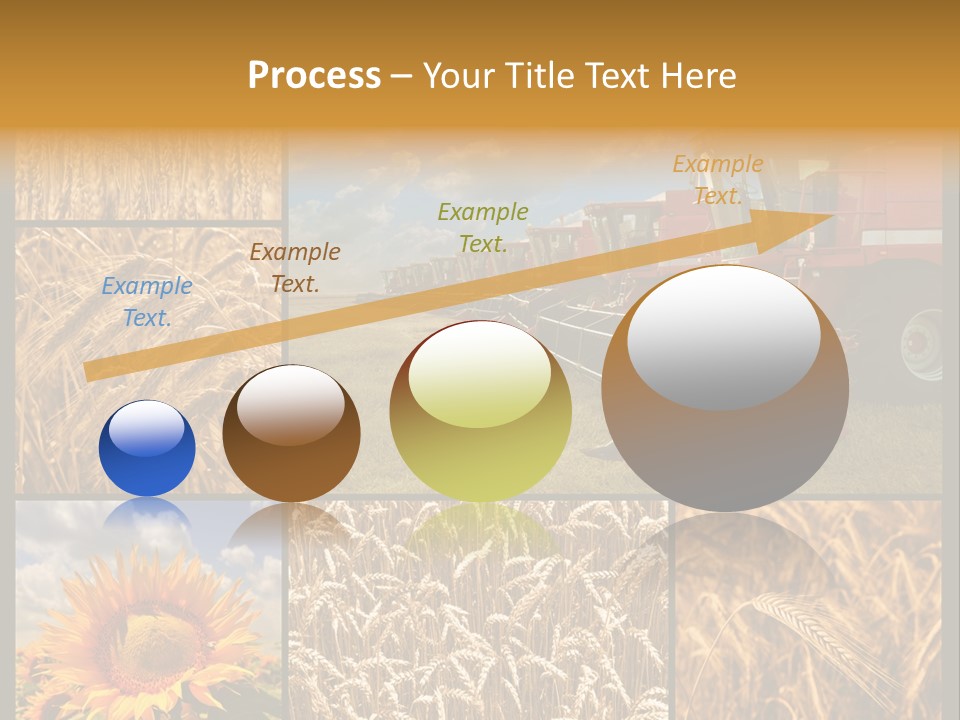 Process – Your Title Text Here

Example Text.

Example Text.

Example Text.

Example Text.